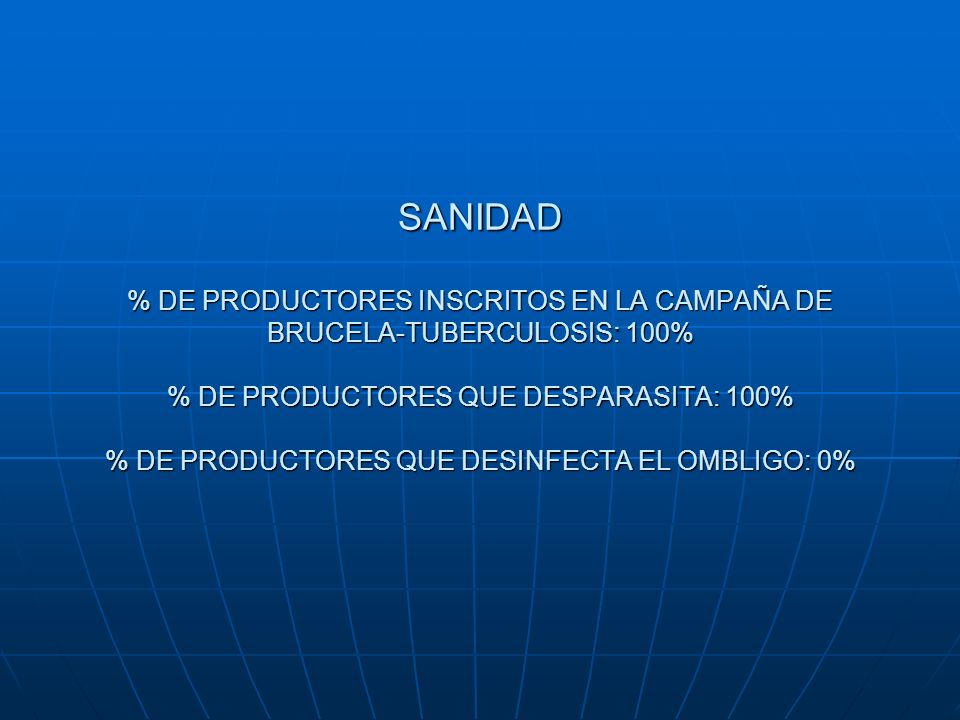 SANIDAD

% DE PRODUCTORES INSCRITOS EN LA CAMPAÑA DE BRUCELA-TUBERCULOSIS: 100%

% DE PRODUCTORES QUE DESPARASITA: 100%

% DE PRODUCTORES QUE DESINFECTA EL OMBLIGO: 0%